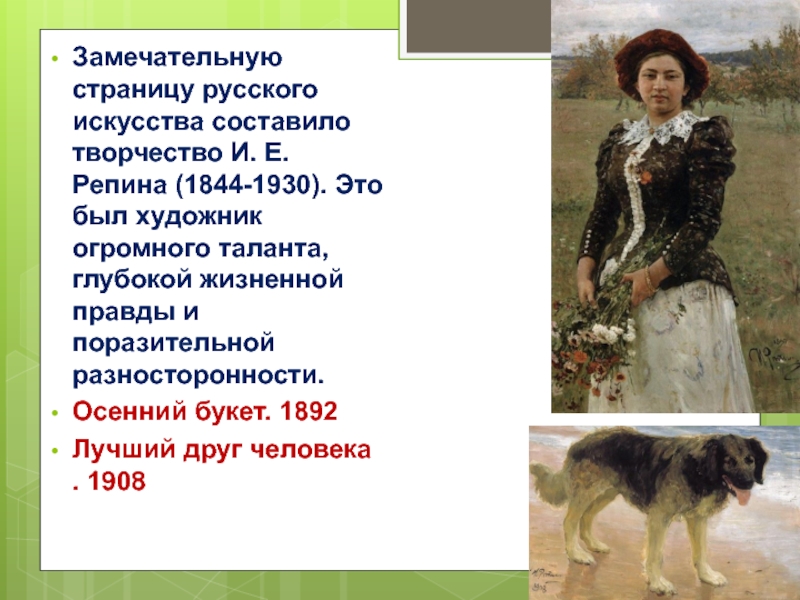 • Замечательную страницу русского искусства составило творчество И. Е. Репина (1844-1930). Это был художник огромного таланта, глубокой жизненной правды и поразительной разносторонности.

• Осенний букет. 1892

• Лучший друг человека . 1908